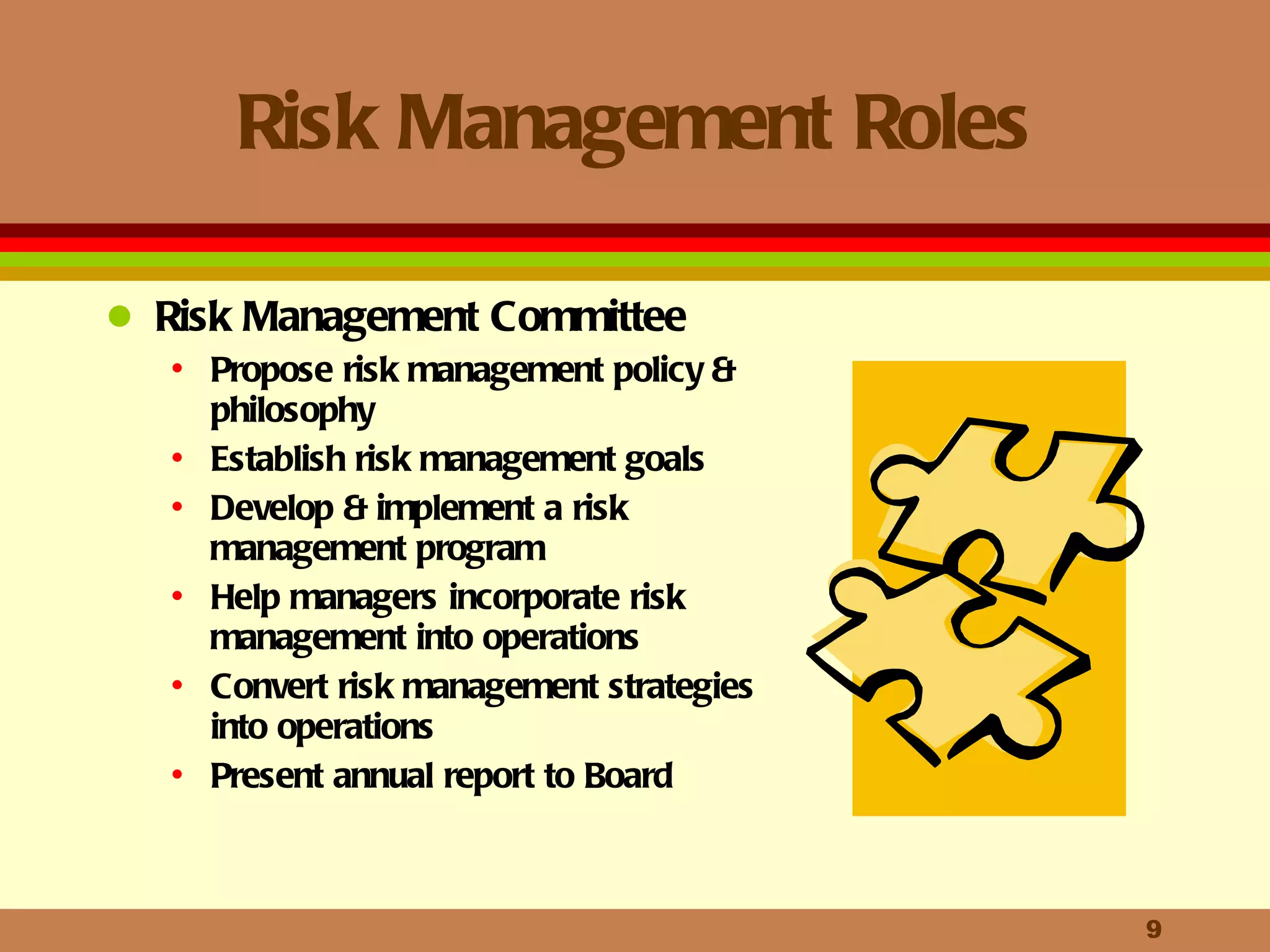 Risk Management Roles

- Risk Management Committee
  - Propose risk management policy & philosophy
  - Establish risk management goals
  - Develop & implement a risk management program
  - Help managers incorporate risk management into operations
  - Convert risk management strategies into operations
  - Present annual report to Board

9